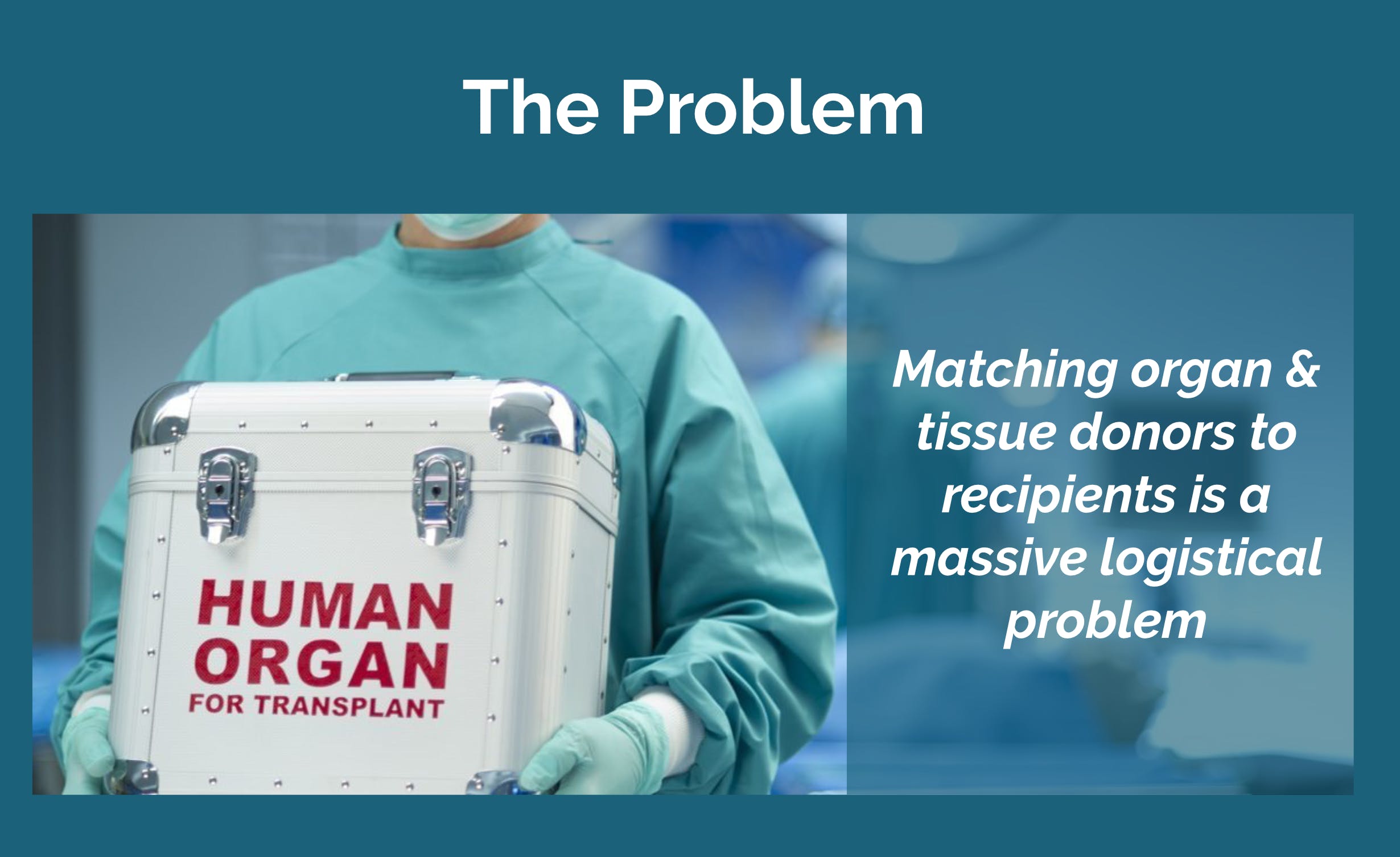 The Problem

HUMAN ORGAN FOR TRANSPLANT

Matching organ & tissue donors to recipients is a massive logistical problem